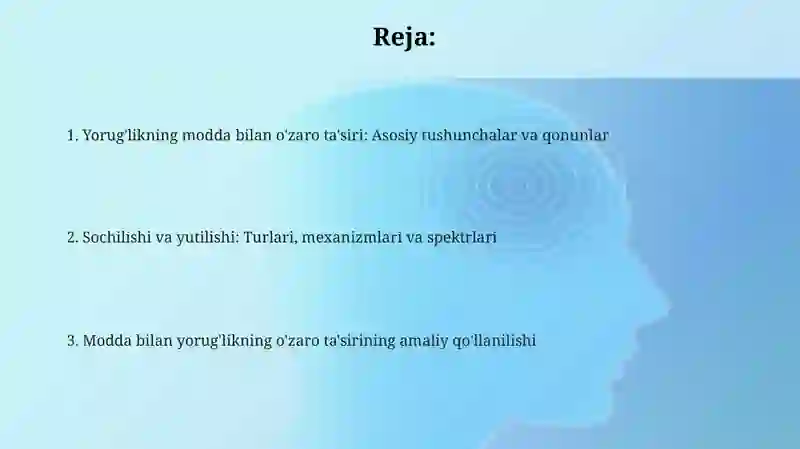 Reja:

1. Yorug'likning modda bilan o'zaro ta'siri: Asosiy tushunchalar va qonunlar

2. Sochilishi va yutilishi: Turlari, mexanizmlari va spektrlari

3. Modda bilan yorug'likning o'zaro ta'sirining amaliy qo'llanilishi